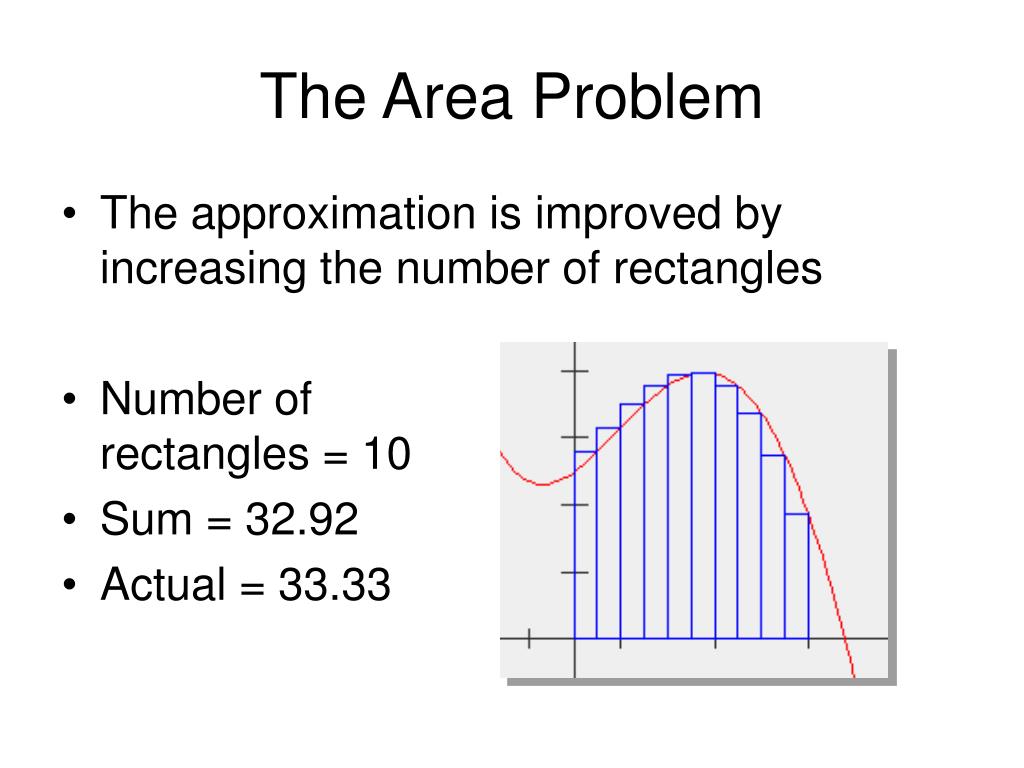 The Area Problem

• The approximation is improved by increasing the number of rectangles

• Number of rectangles = 10
• Sum = 32.92
• Actual = 33.33